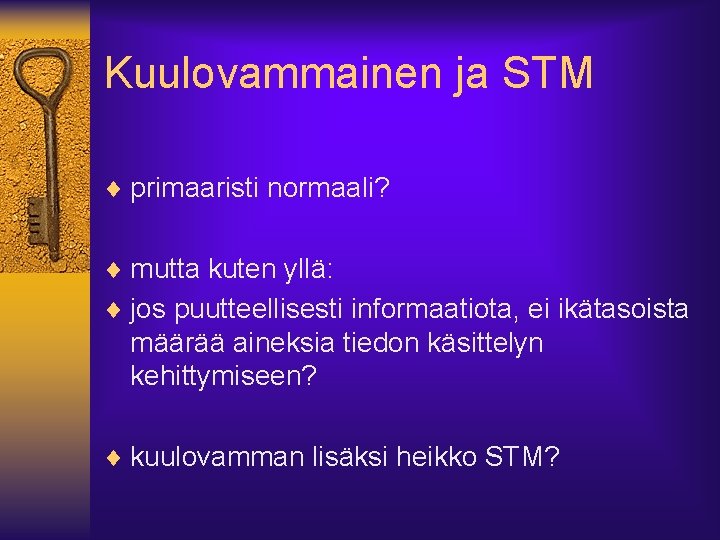 Kuulovammainen ja STM

♦ primaaristi normaali?

♦ mutta kuten yllä:
♦ jos puutteellisesti informaatiota, ei ikätasoista määrää aineksia tiedon käsittelyn kehittymiseen?

♦ kuulovamman lisäksi heikko STM?